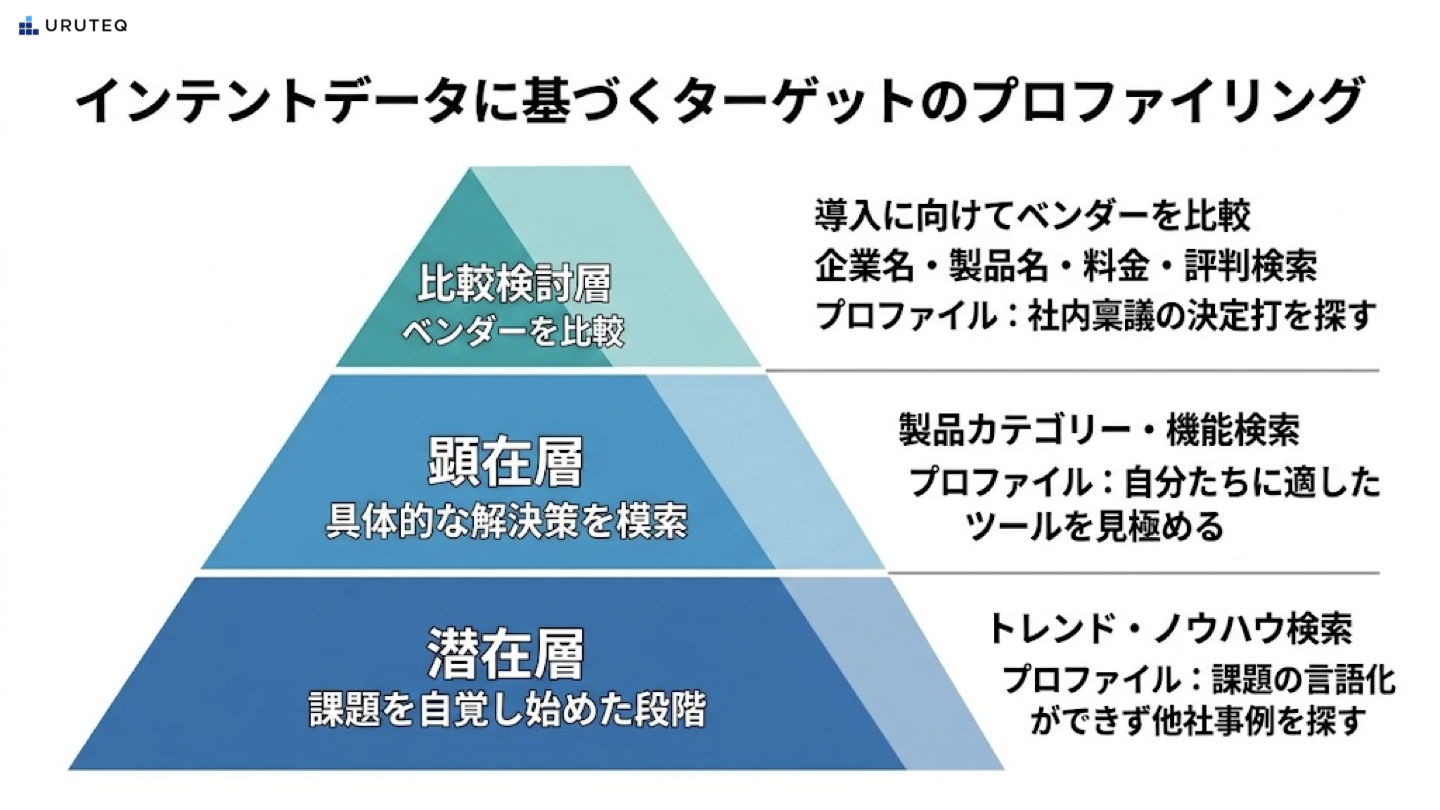 URUTEQ

インテントデータに基づくターゲットのプロファイリング

比較検討層
ベンダーを比較

導入に向けてベンダーを比較
企業名・製品名・料金・評判検索
プロファイル：社内稟議の決定打を探す

顕在層
具体的な解決策を模索

製品カテゴリー・機能検索
プロファイル：自分たちに適したツールを見極める

潜在層
課題を自覚し始めた段階

トレンド・ノウハウ検索
プロファイル：課題の言語化ができず他社事例を探す